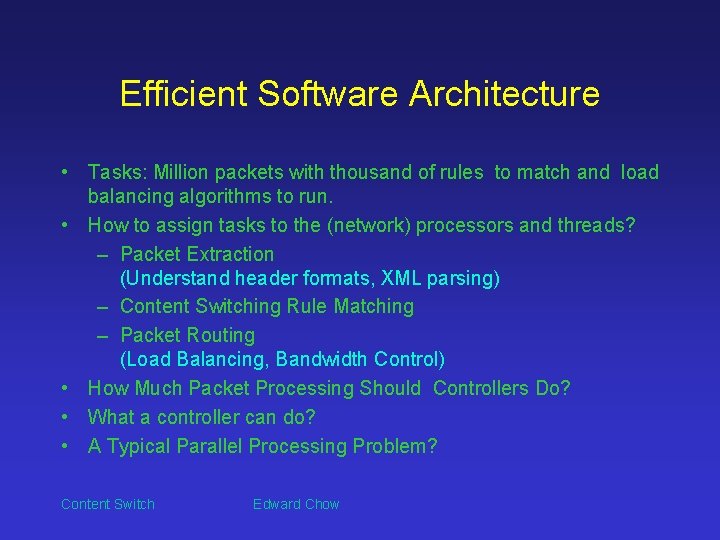 Efficient Software Architecture

• Tasks: Million packets with thousand of rules to match and load balancing algorithms to run.
• How to assign tasks to the (network) processors and threads?
– Packet Extraction
(Understand header formats, XML parsing)
– Content Switching Rule Matching
– Packet Routing
(Load Balancing, Bandwidth Control)
• How Much Packet Processing Should Controllers Do?
• What a controller can do?
• A Typical Parallel Processing Problem?

Content Switch Edward Chow